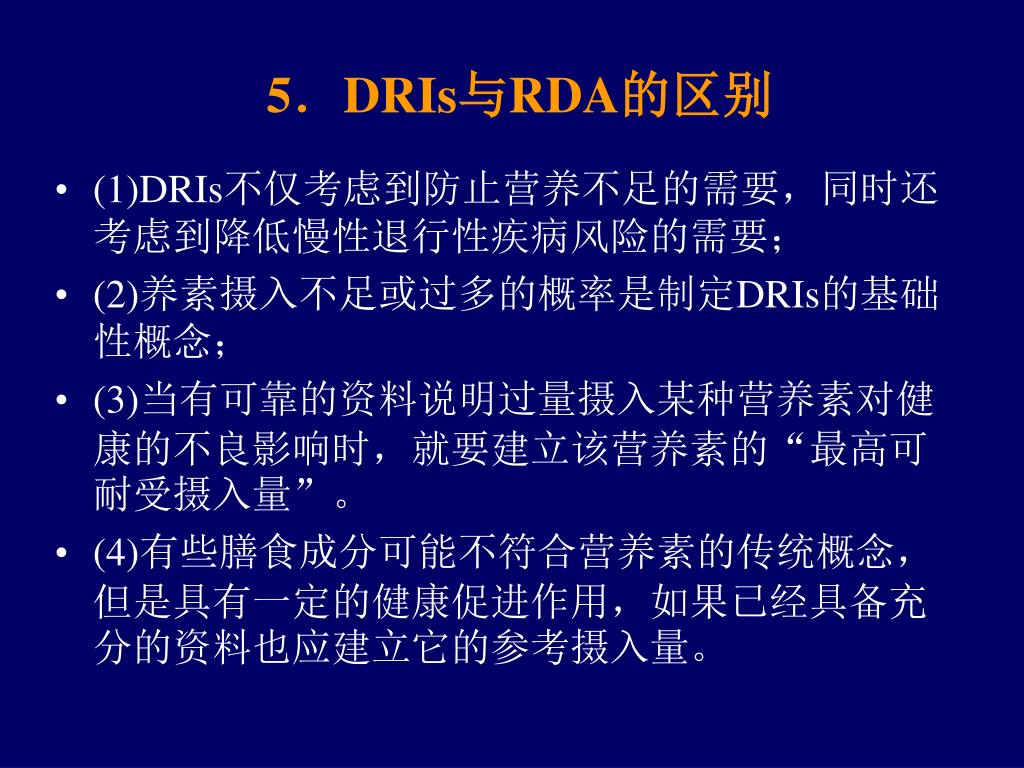 5．DRIs与RDA的区别

• (1)DRIs不仅考虑到防止营养不足的需要，同时还考虑到降低慢性退行性疾病风险的需要；

• (2)养素摄入不足或过多的概率是制定DRIs的基础性概念；

• (3)当有可靠的资料说明过量摄入某种营养素对健康的不良影响时，就要建立该营养素的“最高可耐受摄入量”。

• (4)有些膳食成分可能不符合营养素的传统概念，但是具有一定的健康促进作用，如果已经具备充分的资料也应建立它的参考摄入量。